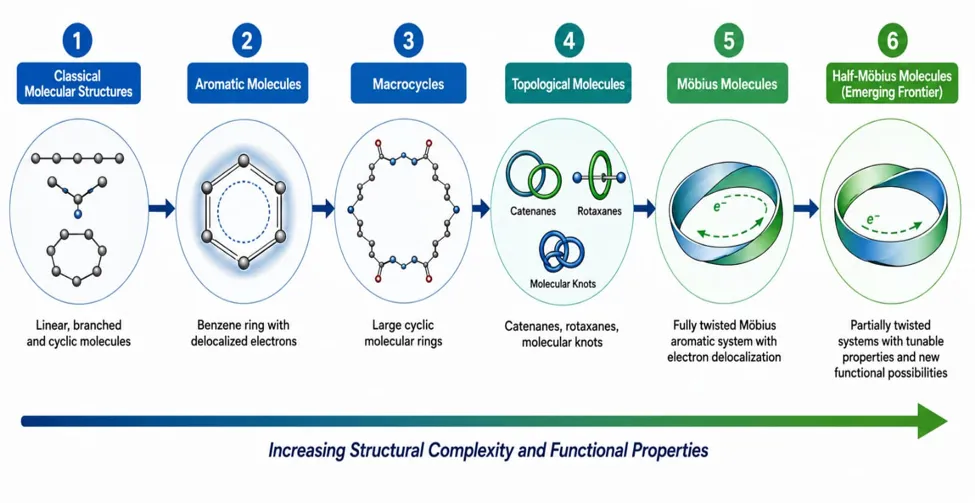 1
Classical Molecular Structures

Linear, branched and cyclic molecules

2
Aromatic Molecules

Benzene ring with delocalized electrons

3
Macrocycles

Large cyclic molecular rings

4
Topological Molecules

Catenanes

Rotaxanes

Molecular Knots

Catenanes, rotaxanes, molecular knots

5
Möbius Molecules

$e^-$

Fully twisted Möbius aromatic system with electron delocalization

6
Half-Möbius Molecules (Emerging Frontier)

$e^-$

Partially twisted systems with tunable properties and new functional possibilities

Increasing Structural Complexity and Functional Properties